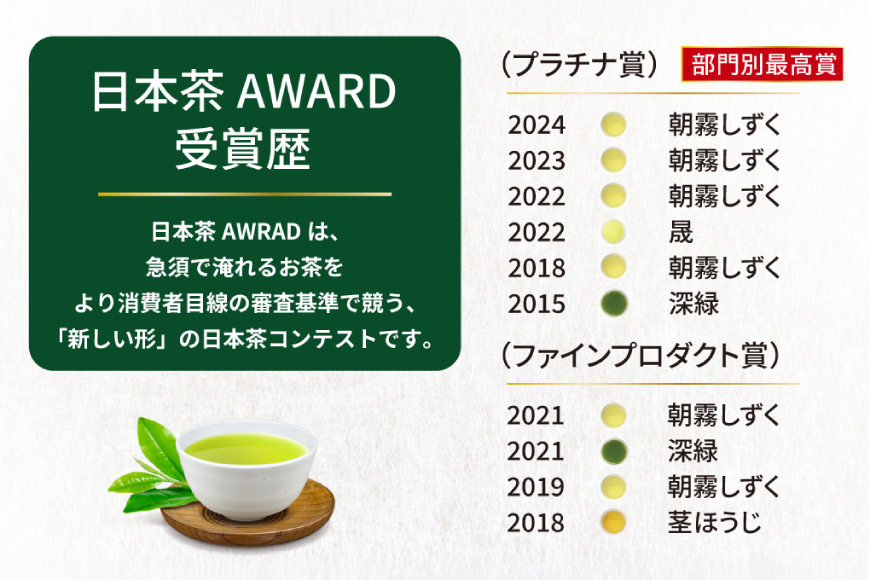 日本茶 AWARD
受賞歴

日本茶 AWRAD は、
急須で淹れるお茶を
より消費者目線の審査基準で競う、
「新しい形」の日本茶コンテストです。

（プラチナ賞） 部門別最高賞

2024 朝霧しずく
2023 朝霧しずく
2022 朝霧しずく
2022 晟
2018 朝霧しずく
2015 深緑

（ファインプロダクト賞）

2021 朝霧しずく
2021 深緑
2019 朝霧しずく
2018 茎ほうじ